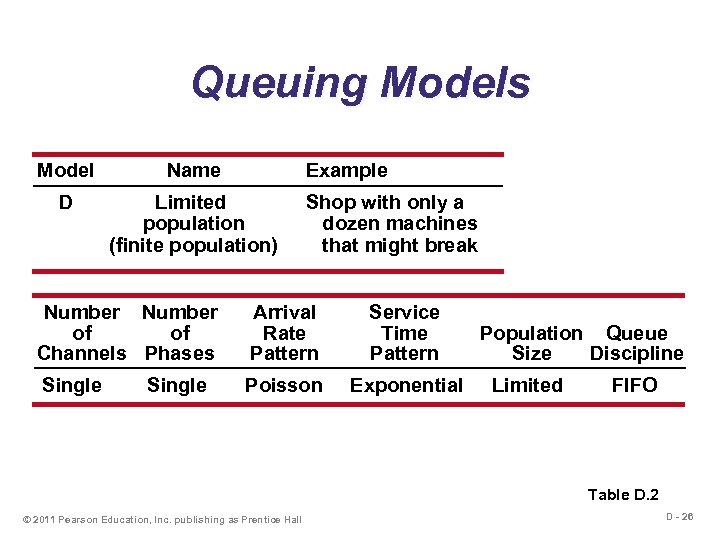 Queuing Models

| Model | Name | Example |
|---|---|---|
| D | Limited population (finite population) | Shop with only a dozen machines that might break |

| Number of Channels | Number of Phases | Arrival Rate Pattern | Service Time Pattern | Population Size | Queue Discipline |
|---|---|---|---|---|---|
| Single | Single | Poisson | Exponential | Limited | FIFO |

Table D.2

© 2011 Pearson Education, Inc. publishing as Prentice Hall

D - 26